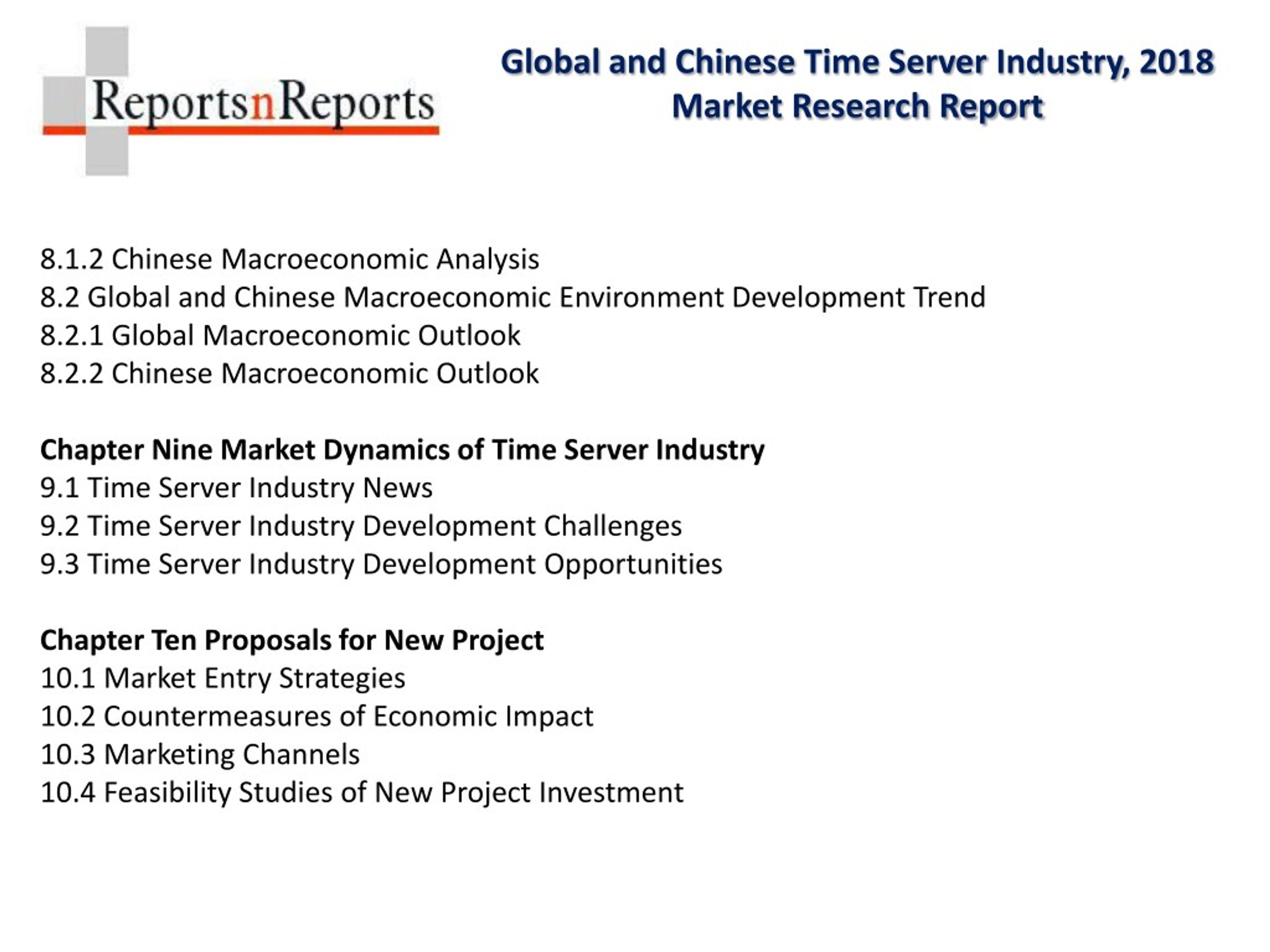 ReportsnReports

Global and Chinese Time Server Industry, 2018 Market Research Report

8.1.2 Chinese Macroeconomic Analysis
8.2 Global and Chinese Macroeconomic Environment Development Trend
8.2.1 Global Macroeconomic Outlook
8.2.2 Chinese Macroeconomic Outlook

Chapter Nine Market Dynamics of Time Server Industry
9.1 Time Server Industry News
9.2 Time Server Industry Development Challenges
9.3 Time Server Industry Development Opportunities

Chapter Ten Proposals for New Project
10.1 Market Entry Strategies
10.2 Countermeasures of Economic Impact
10.3 Marketing Channels
10.4 Feasibility Studies of New Project Investment